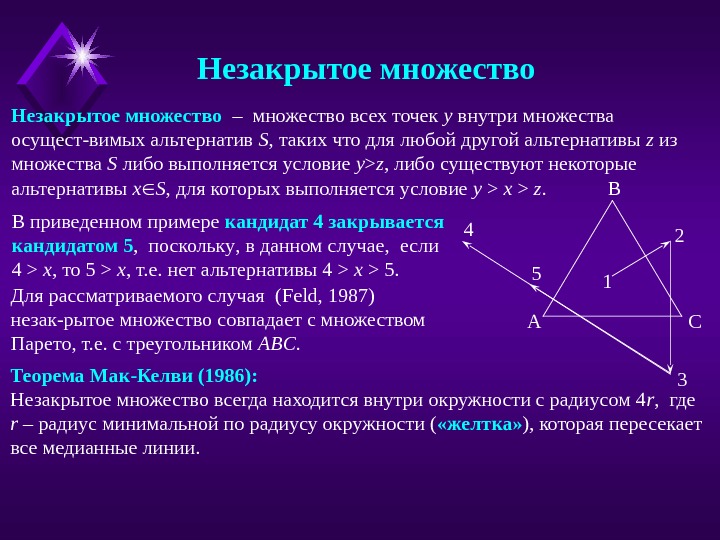 Незакрытое множество

Незакрытое множество – множество всех точек $y$ внутри множества осущест-вимых альтернатив $S$, таких что для любой другой альтернативы $z$ из множества $S$ либо выполняется условие $y>z$, либо существуют некоторые альтернативы $x \in S$, для которых выполняется условие $y > x > z$.

В приведенном примере кандидат 4 закрывается кандидатом 5, поскольку, в данном случае, если $4 > x$, то $5 > x$, т.е. нет альтернативы $4 > x > 5$.

Для рассматриваемого случая (Feld, 1987) незак-рытое множество совпадает с множеством Парето, т.е. с треугольником $ABC$.

B
4
2
5
1
A
C
3

Теорема Мак-Келви (1986):
Незакрытое множество всегда находится внутри окружности с радиусом $4r$, где $r$ – радиус минимальной по радиусу окружности («желтка»), которая пересекает все медианные линии.